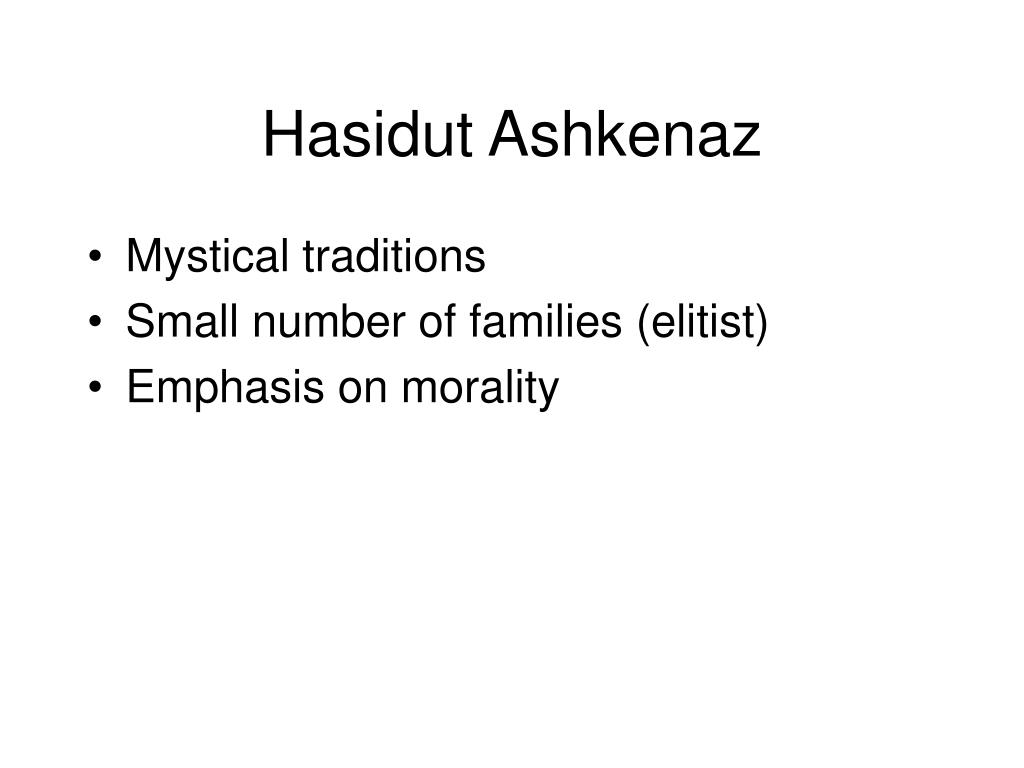 Hasidut Ashkenaz

• Mystical traditions
• Small number of families (elitist)
• Emphasis on morality